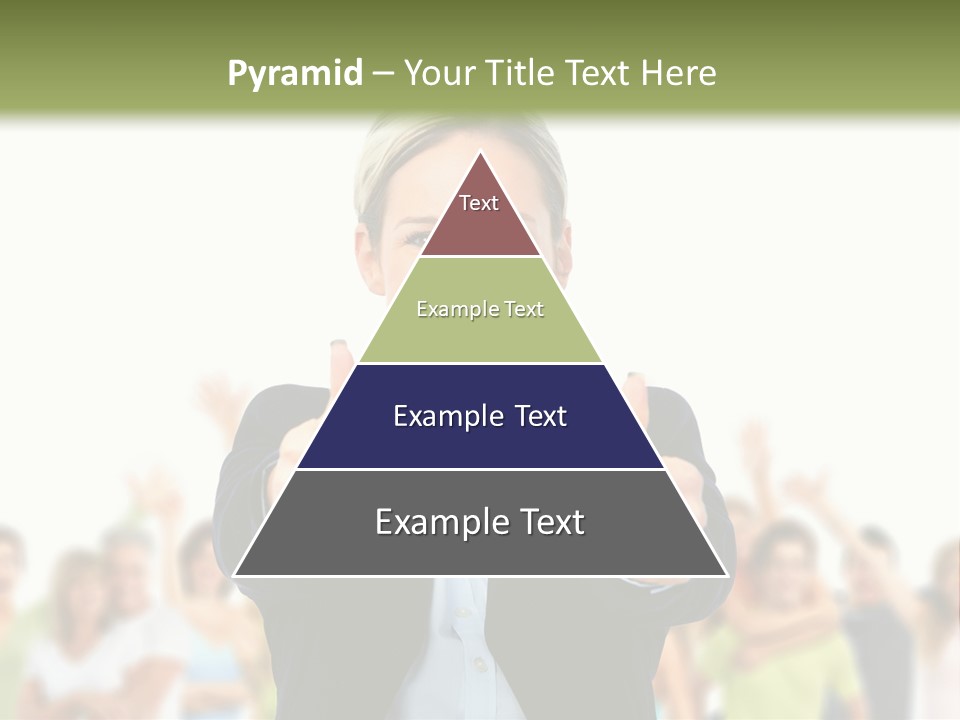 Pyramid – Your Title Text Here

Text

Example Text

Example Text

Example Text